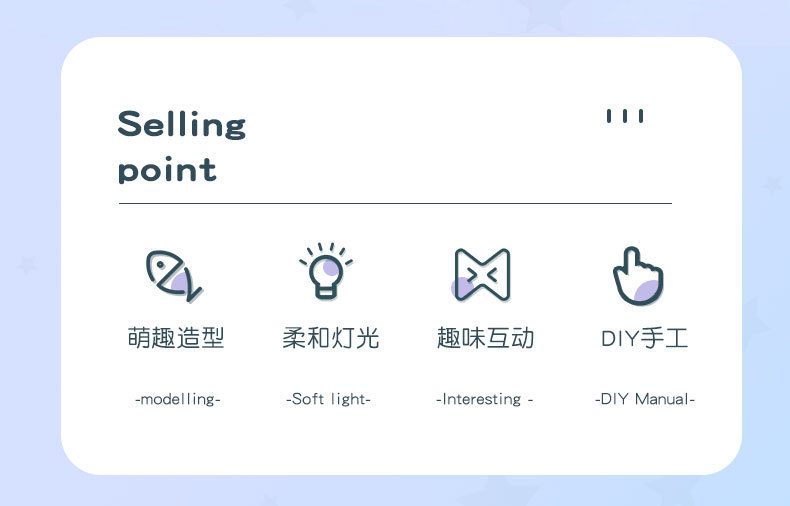 Selling point

萌趣造型
-modelling-

柔和灯光
-Soft light-

趣味互动
-Interesting -

DIY手工
-DIY Manual-